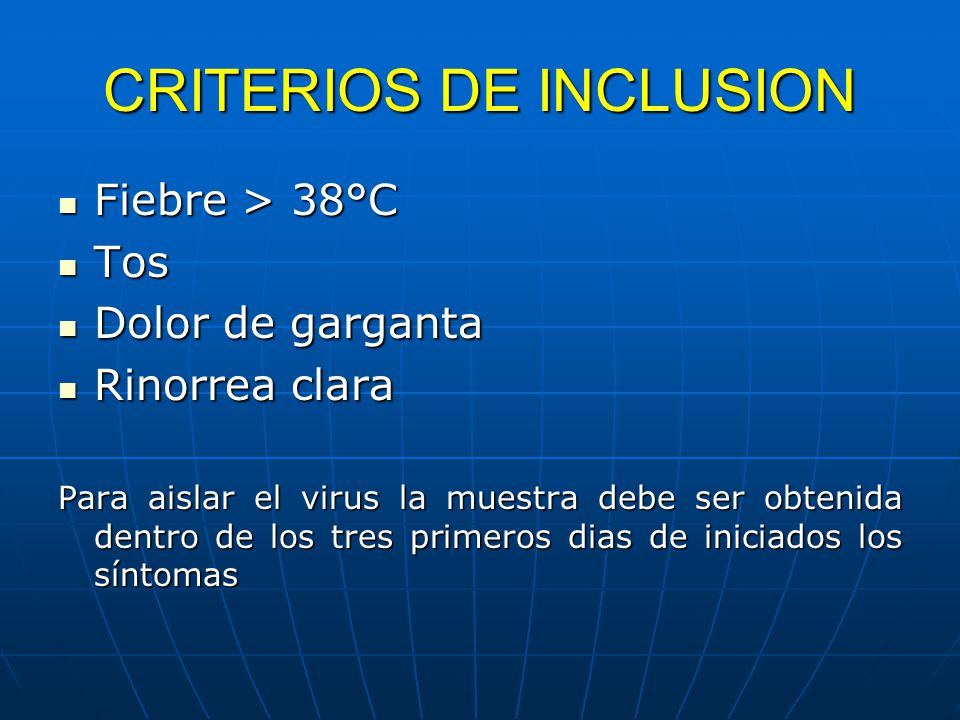 CRITERIOS DE INCLUSION

- Fiebre > 38°C
- Tos
- Dolor de garganta
- Rinorrea clara

Para aislar el virus la muestra debe ser obtenida dentro de los tres primeros dias de iniciados los síntomas